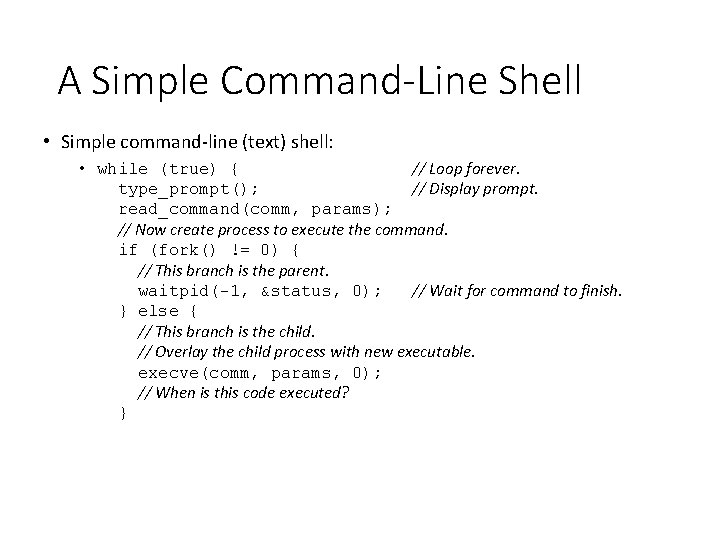 A Simple Command-Line Shell

• Simple command-line (text) shell:

• while (true) { // Loop forever.
type_prompt(); // Display prompt.
read_command(comm, params);
// Now create process to execute the command.
if (fork() != 0) {
// This branch is the parent.
waitpid(-1, &status, 0); // Wait for command to finish.
} else {
// This branch is the child.
// Overlay the child process with new executable.
execve(comm, params, 0);
// When is this code executed?
}